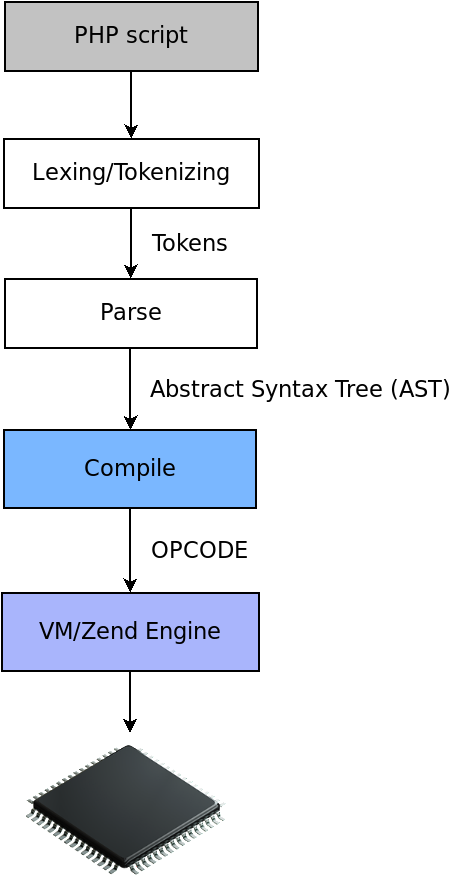 PHP script

Lexing/Tokenizing

Tokens

Parse

Abstract Syntax Tree (AST)

Compile

OPCODE

VM/Zend Engine